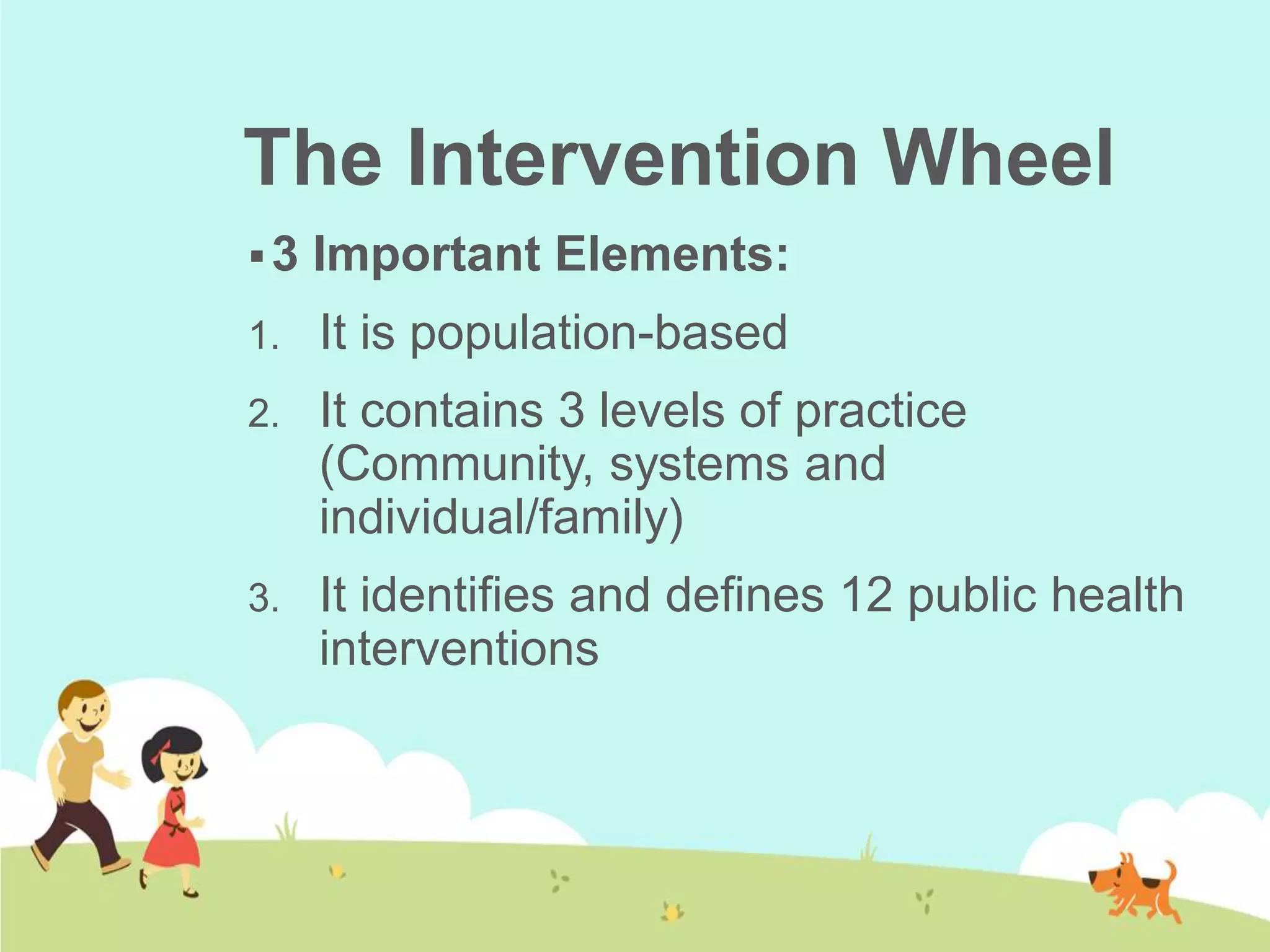 The Intervention Wheel

▪ 3 Important Elements:

1. It is population-based
2. It contains 3 levels of practice (Community, systems and individual/family)
3. It identifies and defines 12 public health interventions